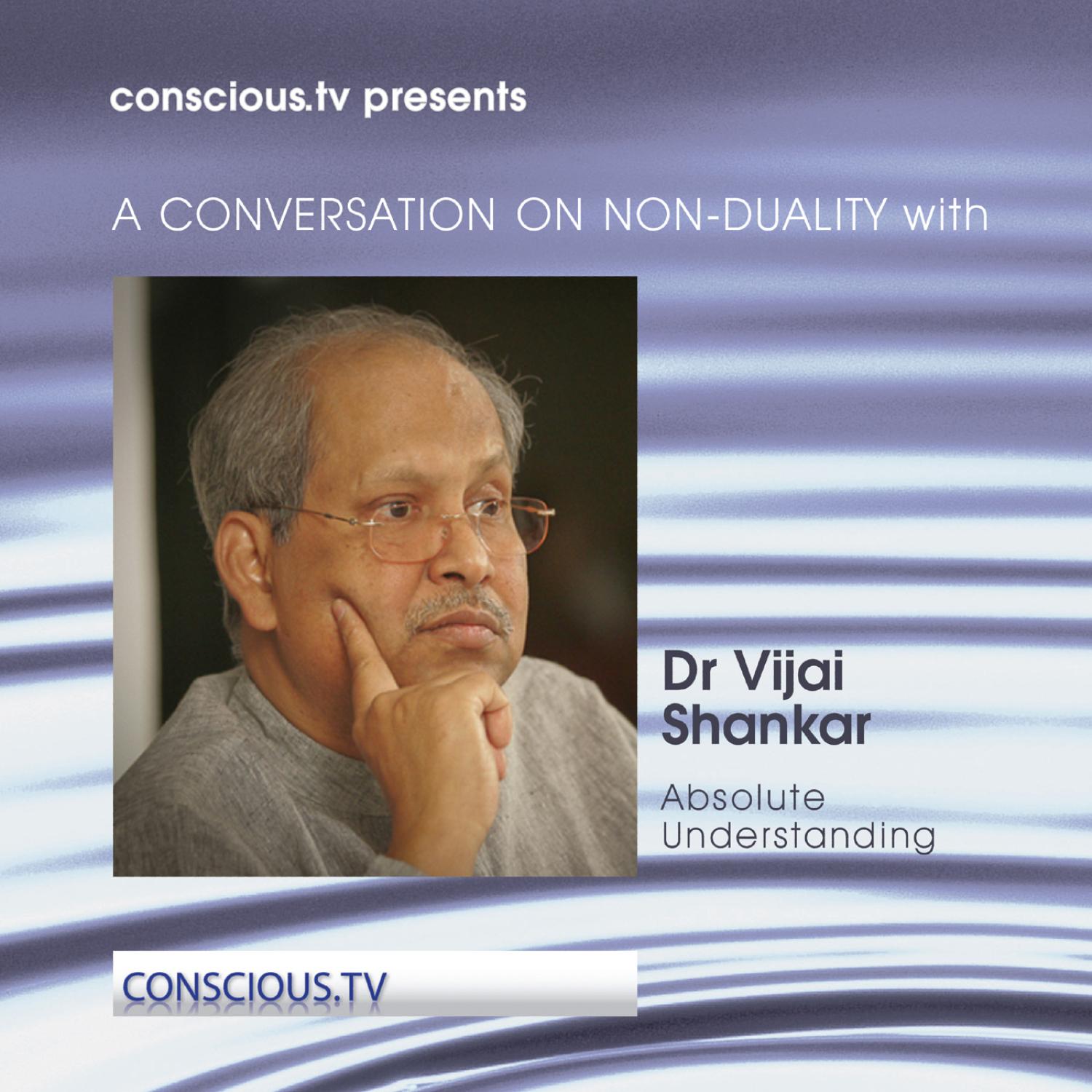 conscious.tv presents

A CONVERSATION ON NON-DUALITY with

Dr Vijai Shankar

Absolute Understanding

CONSCIOUS.TV